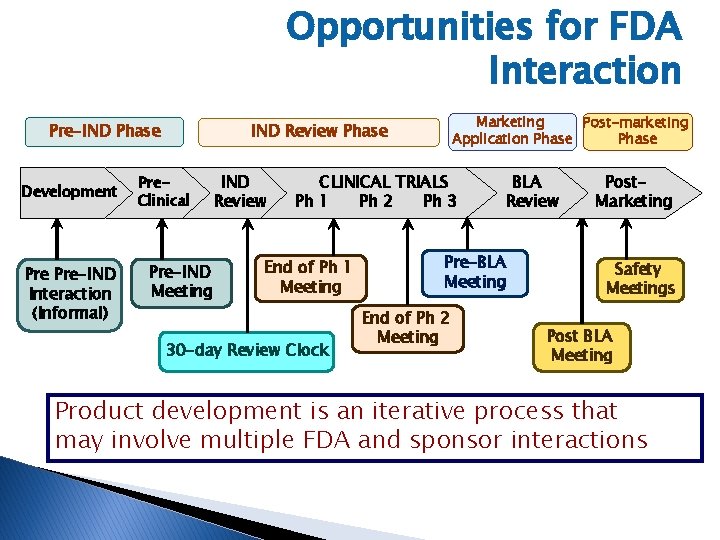 Opportunities for FDA Interaction

Pre-IND Phase

IND Review Phase

Marketing Application Phase

Post-marketing Phase

Development

Pre-Clinical

IND Review

CLINICAL TRIALS
Ph 1 Ph 2 Ph 3

BLA Review

Post-Marketing

Pre Pre-IND Interaction (Informal)

Pre-IND Meeting

30-day Review Clock

End of Ph 1 Meeting

End of Ph 2 Meeting

Pre-BLA Meeting

Post BLA Meeting

Safety Meetings

Product development is an iterative process that may involve multiple FDA and sponsor interactions